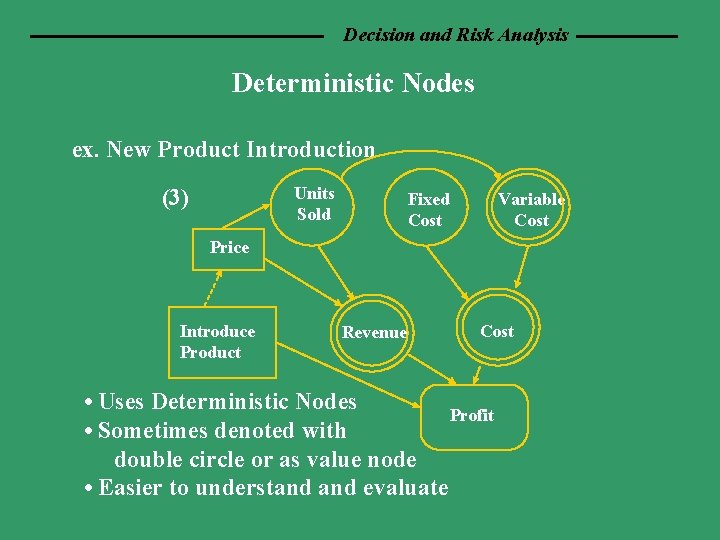 Decision and Risk Analysis

Deterministic Nodes

ex. New Product Introduction

(3)

Units Sold

Fixed Cost

Variable Cost

Price

Introduce Product

Revenue

Cost

Profit

• Uses Deterministic Nodes
• Sometimes denoted with double circle or as value node
• Easier to understand and evaluate